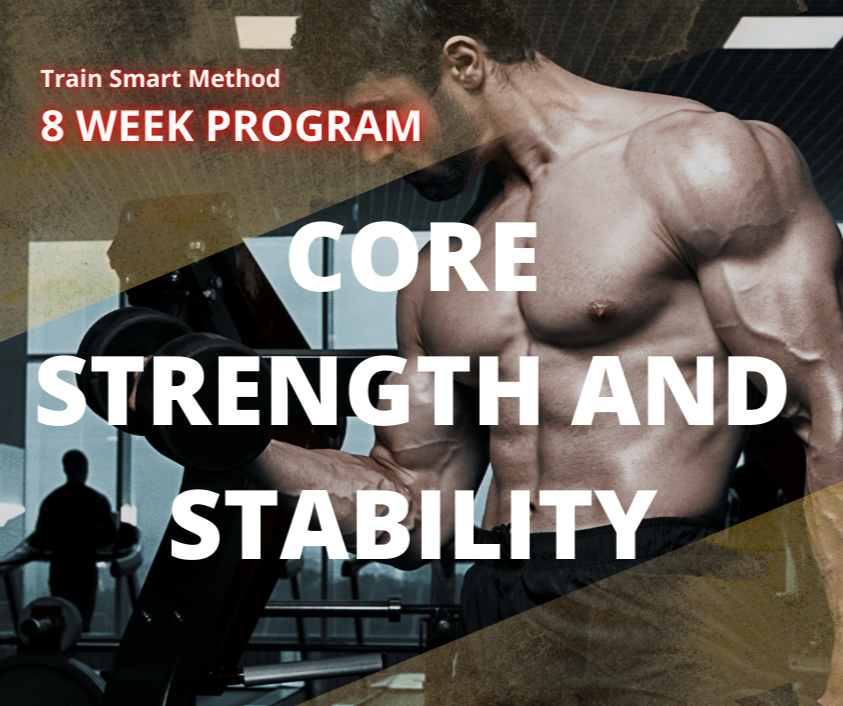 Train Smart Method
8 WEEK PROGRAM

CORE
STRENGTH AND
STABILITY